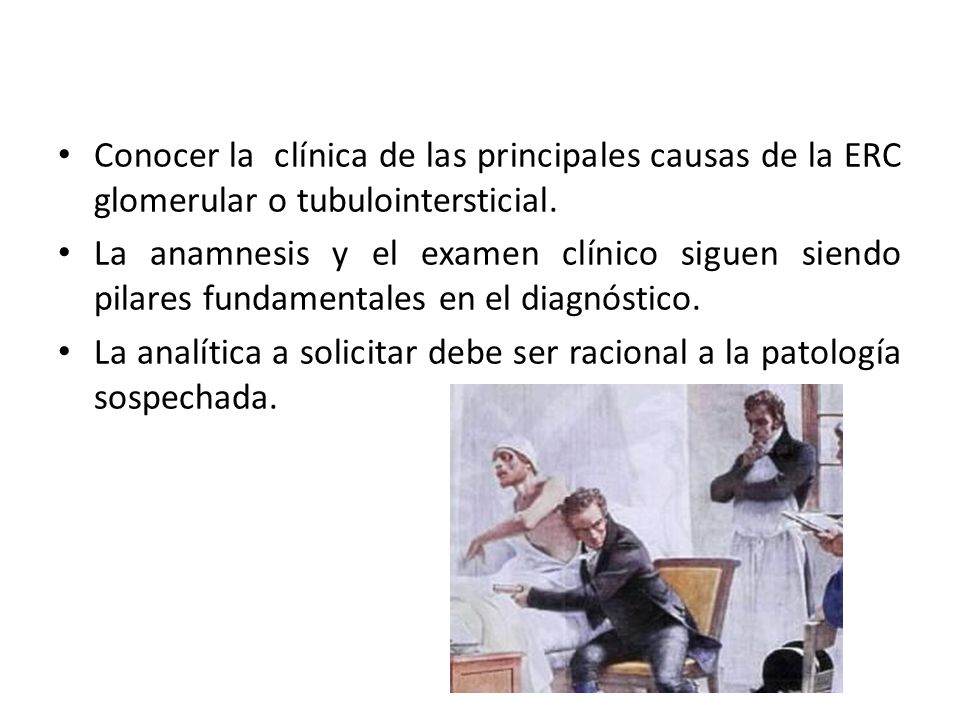 • Conocer la clínica de las principales causas de la ERC glomerular o tubulointersticial.

• La anamnesis y el examen clínico siguen siendo pilares fundamentales en el diagnóstico.

• La analítica a solicitar debe ser racional a la patología sospechada.